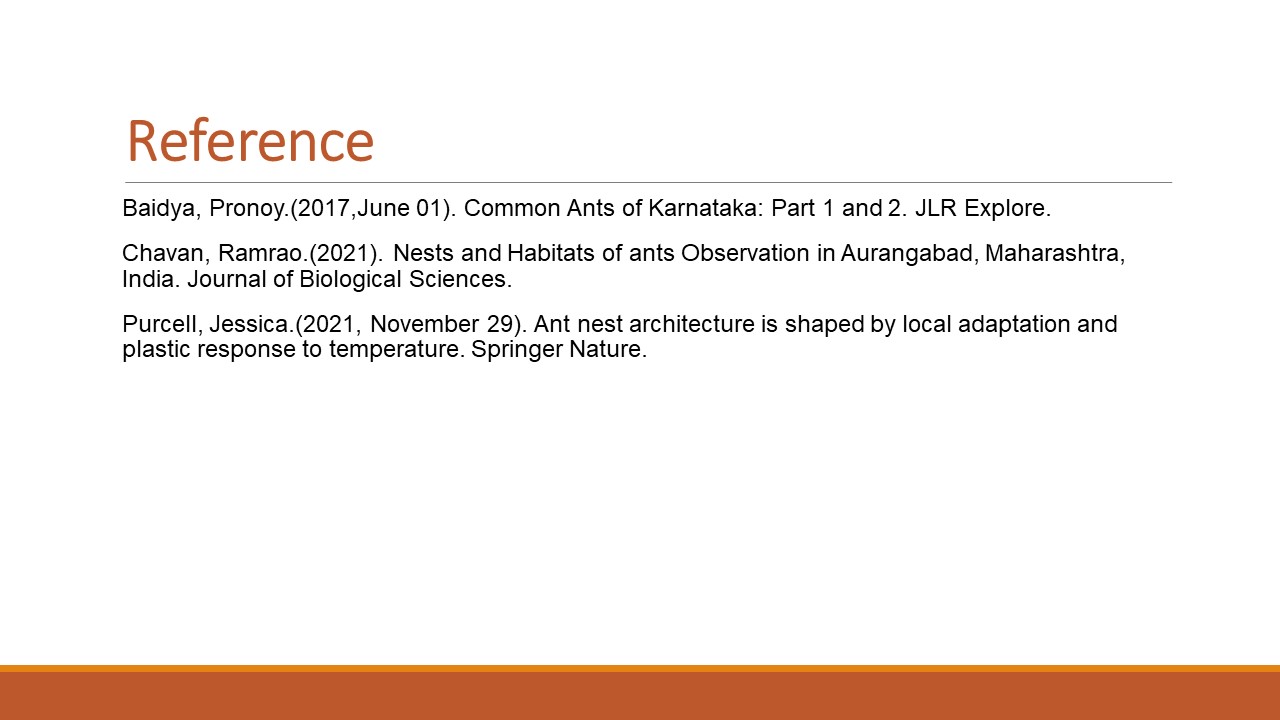 Reference

Baidya, Pronoy.(2017,June 01). Common Ants of Karnataka: Part 1 and 2. JLR Explore.

Chavan, Ramrao.(2021). Nests and Habitats of ants Observation in Aurangabad, Maharashtra, India. Journal of Biological Sciences.

Purcell, Jessica.(2021, November 29). Ant nest architecture is shaped by local adaptation and plastic response to temperature. Springer Nature.